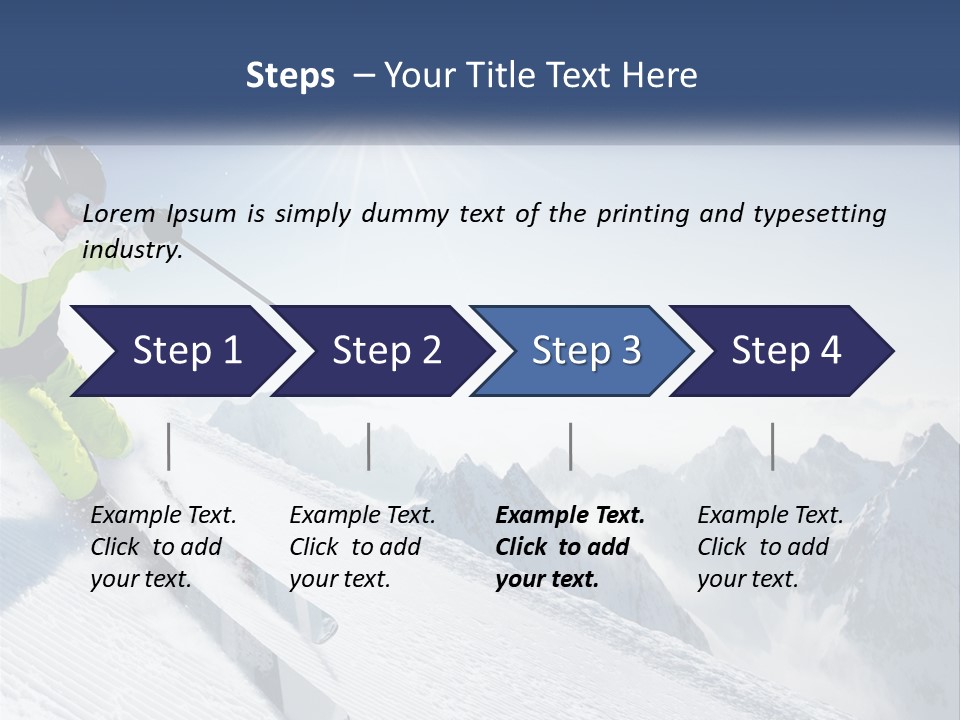 Steps – Your Title Text Here

Lorem Ipsum is simply dummy text of the printing and typesetting industry.

Step 1

Step 2

Step 3

Step 4

Example Text. Click to add your text.

Example Text. Click to add your text.

Example Text. Click to add your text.

Example Text. Click to add your text.